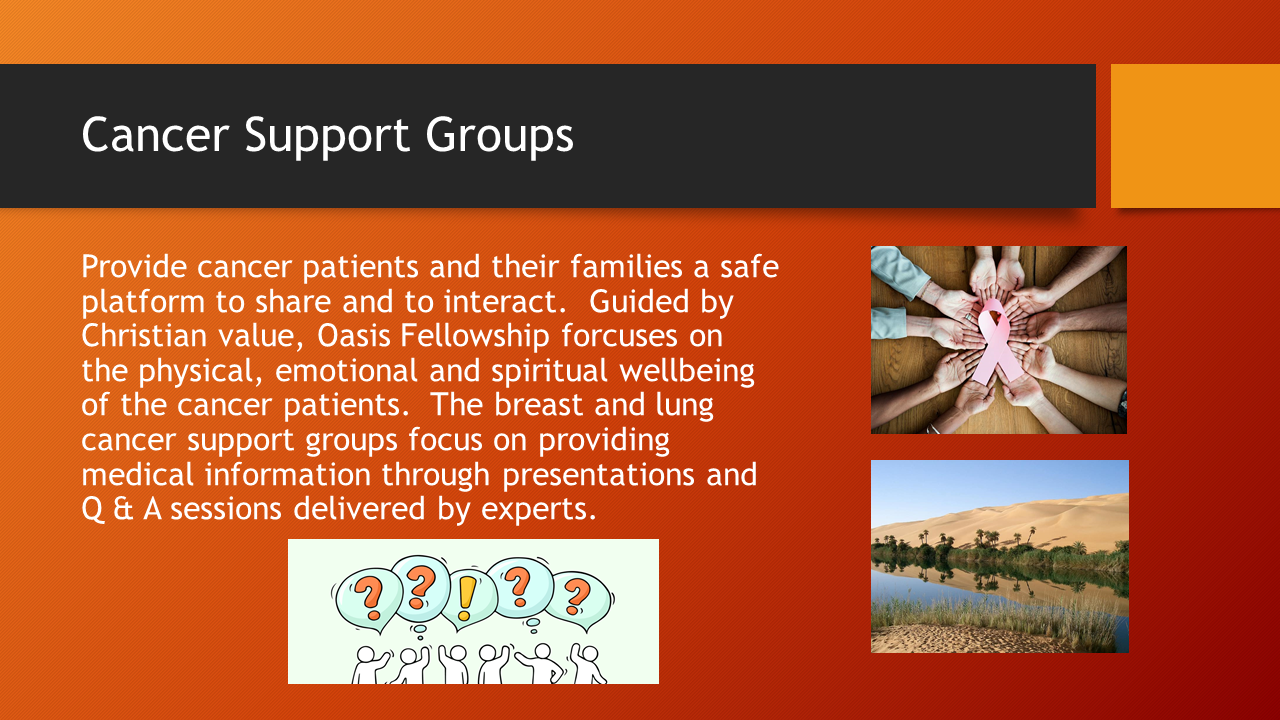 Cancer Support Groups

Provide cancer patients and their families a safe platform to share and to interact. Guided by Christian value, Oasis Fellowship forcuses on the physical, emotional and spiritual wellbeing of the cancer patients. The breast and lung cancer support groups focus on providing medical information through presentations and Q & A sessions delivered by experts.

? ? ! ? ?